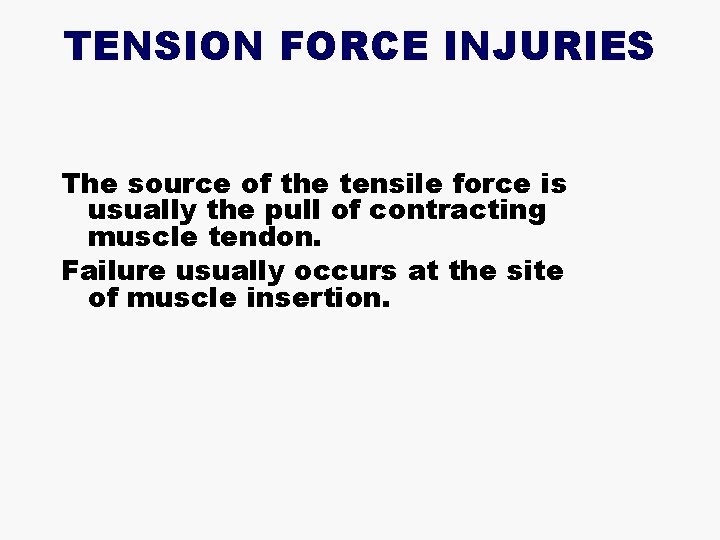 TENSION FORCE INJURIES

The source of the tensile force is usually the pull of contracting muscle tendon.

Failure usually occurs at the site of muscle insertion.